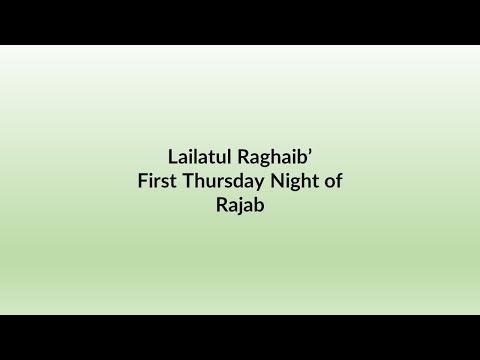 Lailatul Raghaib’
First Thursday Night of
Rajab